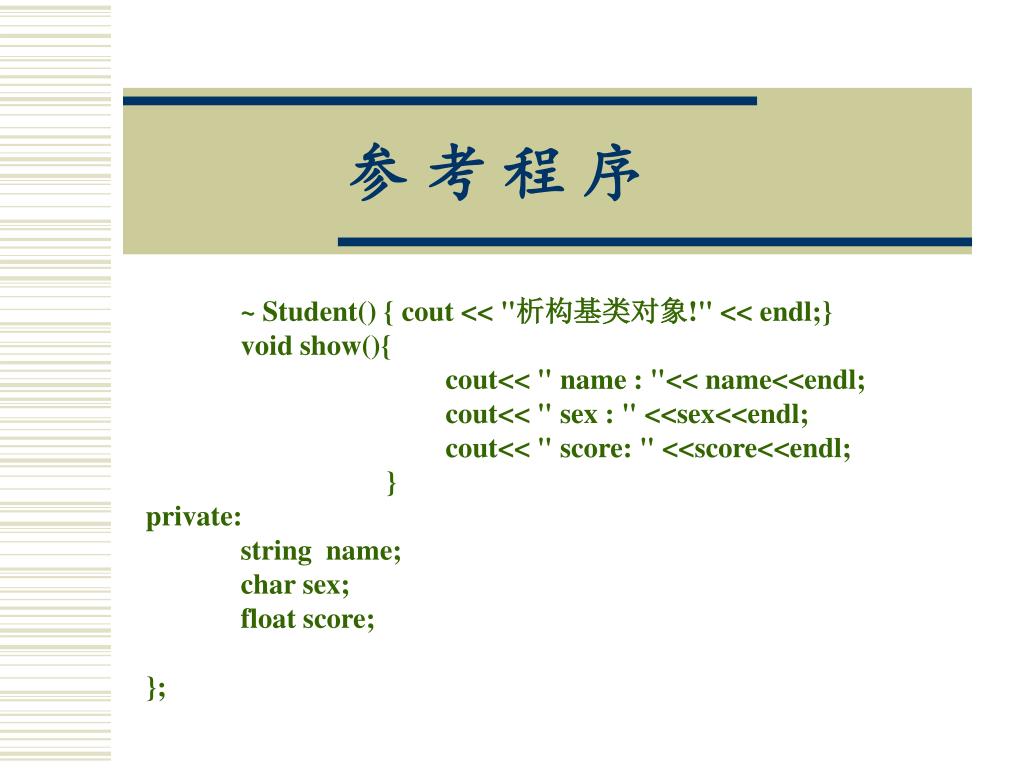 参 考 程 序

~ Student() { cout << "析构基类对象!" << endl;}
void show(){
cout<< " name : "<< name<<endl;
cout<< " sex : " <<sex<<endl;
cout<< " score: " <<score<<endl;
}
private:
string name;
char sex;
float score;

};